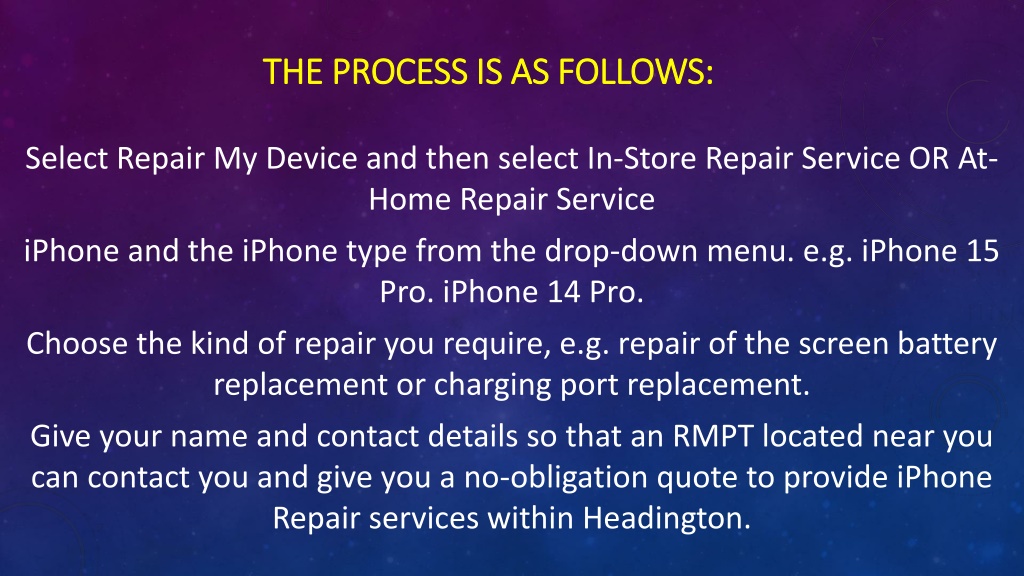 THE PROCESS IS AS FOLLOWS:

Select Repair My Device and then select In-Store Repair Service OR At-Home Repair Service

iPhone and the iPhone type from the drop-down menu. e.g. iPhone 15 Pro. iPhone 14 Pro.

Choose the kind of repair you require, e.g. repair of the screen battery replacement or charging port replacement.

Give your name and contact details so that an RMPT located near you can contact you and give you a no-obligation quote to provide iPhone Repair services within Headington.